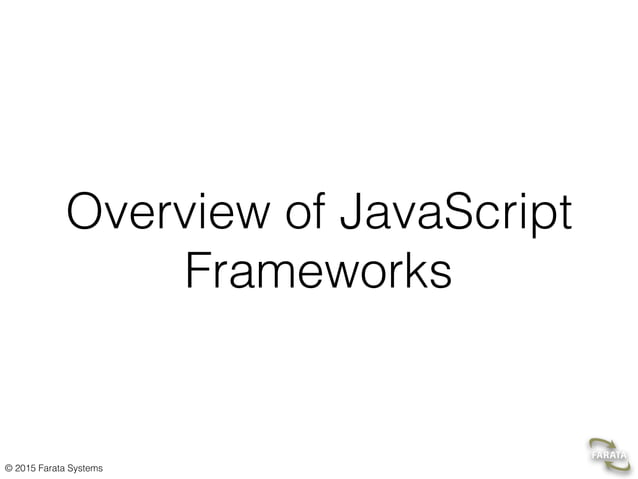 Overview of JavaScript Frameworks

© 2015 Farata Systems

FARATA